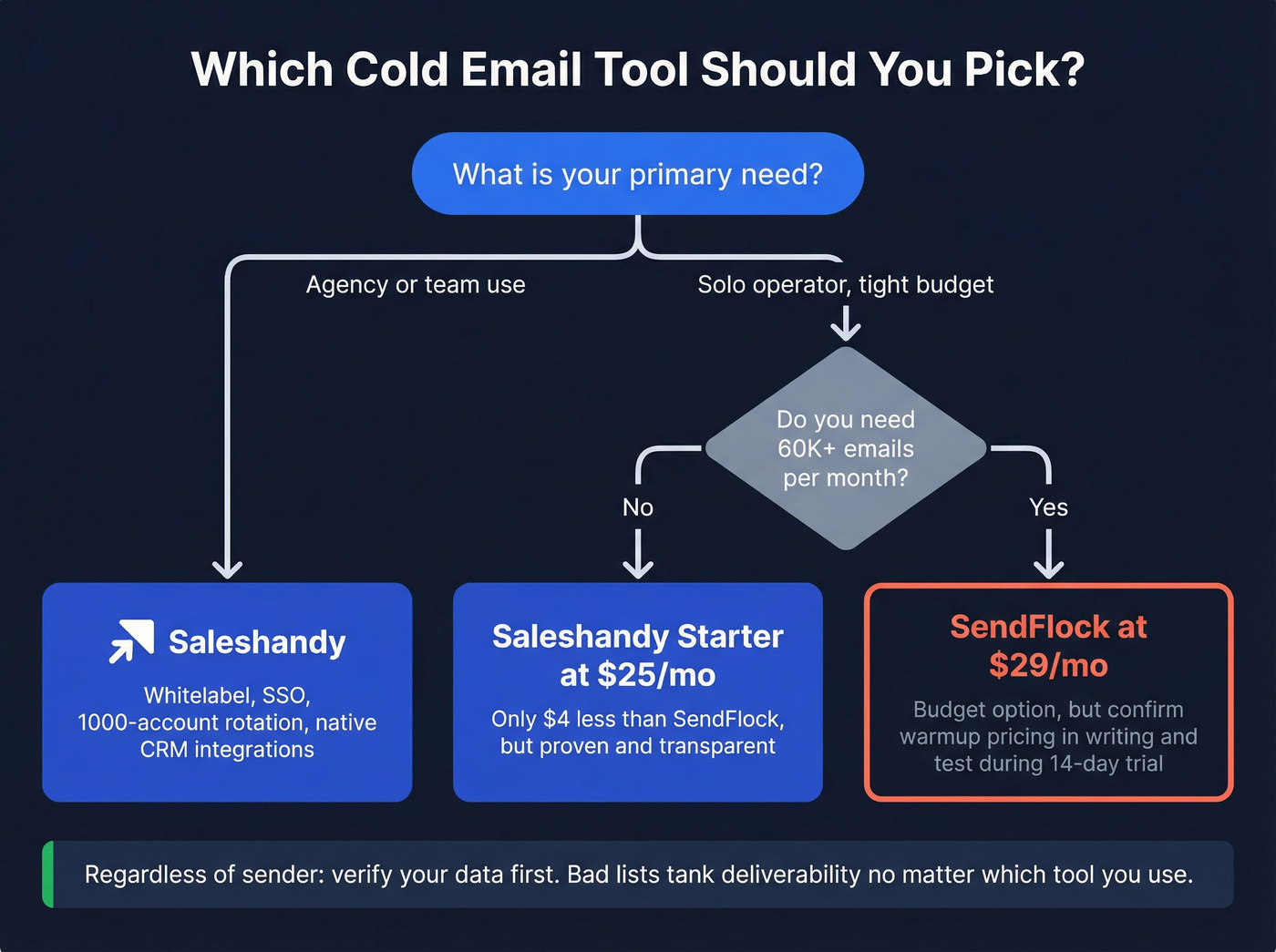 Which Cold Email Tool Should You Pick?

What is your primary need?

Agency or team use

Solo operator, tight budget

Do you need 60K+ emails per month?

No

Yes

Saleshandy

Whitelabel, SSO, 1000-account rotation, native CRM integrations

Saleshandy Starter at $25/mo

Only $4 less than SendFlock, but proven and transparent

SendFlock at $29/mo

Budget option, but confirm warmup pricing in writing and test during 14-day trial

Regardless of sender: verify your data first. Bad lists tank deliverability no matter which tool you use.